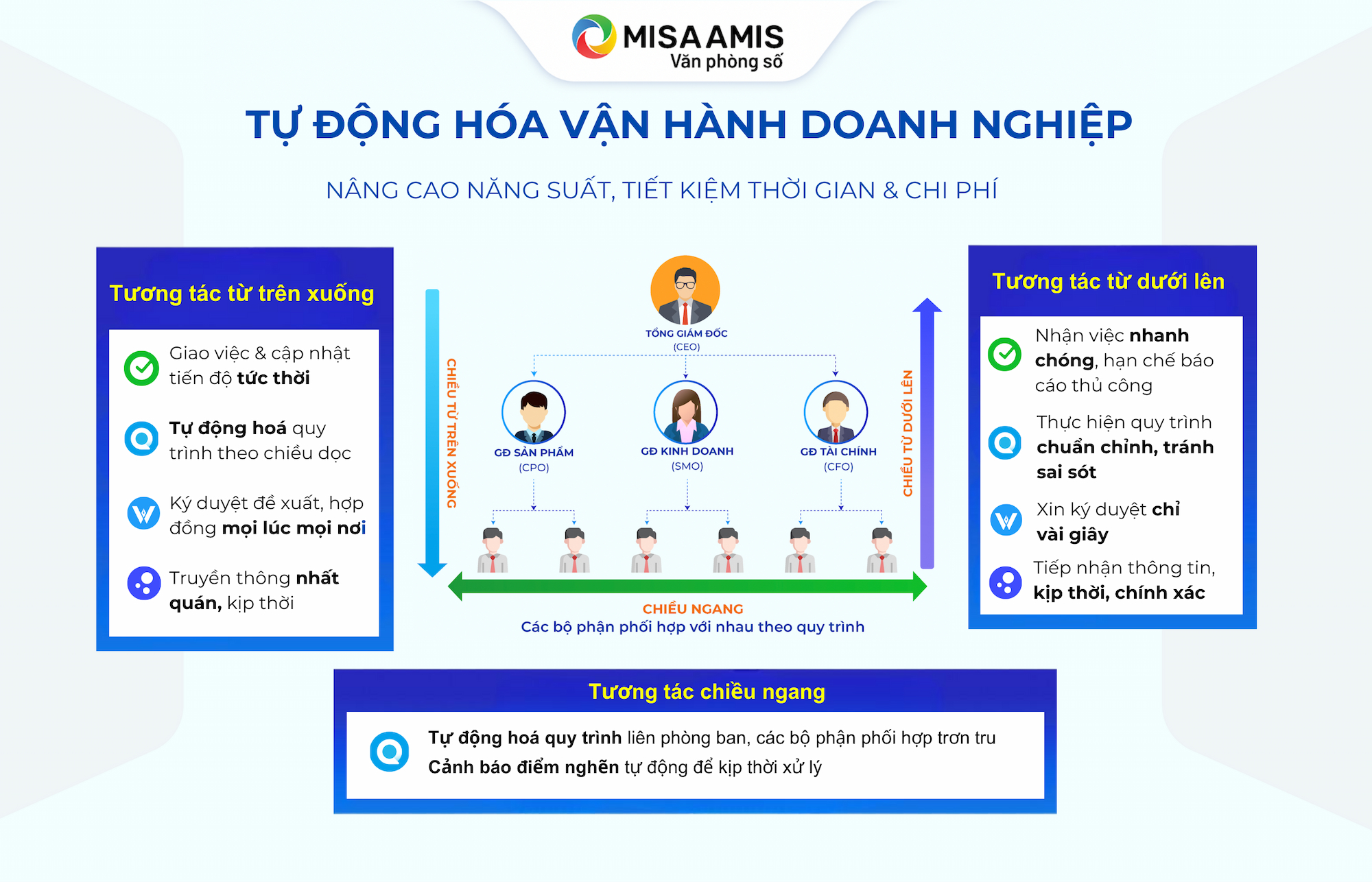 MISA AMIS
Văn phòng số

TỰ ĐỘNG HÓA VẬN HÀNH DOANH NGHIỆP

NÂNG CAO NĂNG SUẤT, TIẾT KIỆM THỜI GIAN & CHI PHÍ

Tương tác từ trên xuống

Giao việc & cập nhật tiến độ tức thời

Tự động hoá quy trình theo chiều dọc

Ký duyệt đề xuất, hợp đồng mọi lúc mọi nơi

Truyền thông nhất quán, kịp thời

CHIỀU TỪ TRÊN XUỐNG

TỔNG GIÁM ĐỐC
(CEO)

GĐ SẢN PHẨM
(CPO)

GĐ KINH DOANH
(SMO)

GĐ TÀI CHÍNH
(CFO)

CHIỀU TỪ DƯỚI LÊN

CHIỀU NGANG
Các bộ phận phối hợp với nhau theo quy trình

Tương tác từ dưới lên

Nhận việc nhanh chóng, hạn chế báo cáo thủ công

Thực hiện quy trình chuẩn chỉnh, tránh sai sót

Xin ký duyệt chỉ vài giây

Tiếp nhận thông tin, kịp thời, chính xác

Tương tác chiều ngang

Tự động hoá quy trình liên phòng ban, các bộ phận phối hợp trơn tru
Cảnh báo điểm nghẽn tự động để kịp thời xử lý